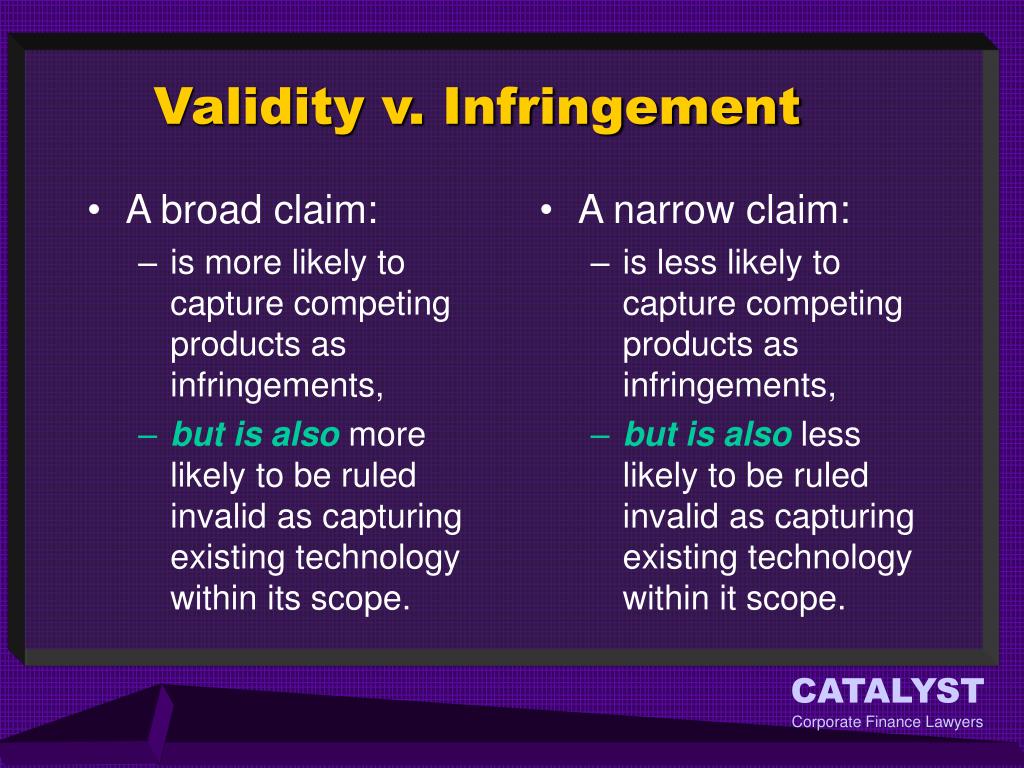 Validity v. Infringement

• A broad claim:
– is more likely to capture competing products as infringements,
– but is also more likely to be ruled invalid as capturing existing technology within its scope.

• A narrow claim:
– is less likely to capture competing products as infringements,
– but is also less likely to be ruled invalid as capturing existing technology within it scope.

CATALYST
Corporate Finance Lawyers